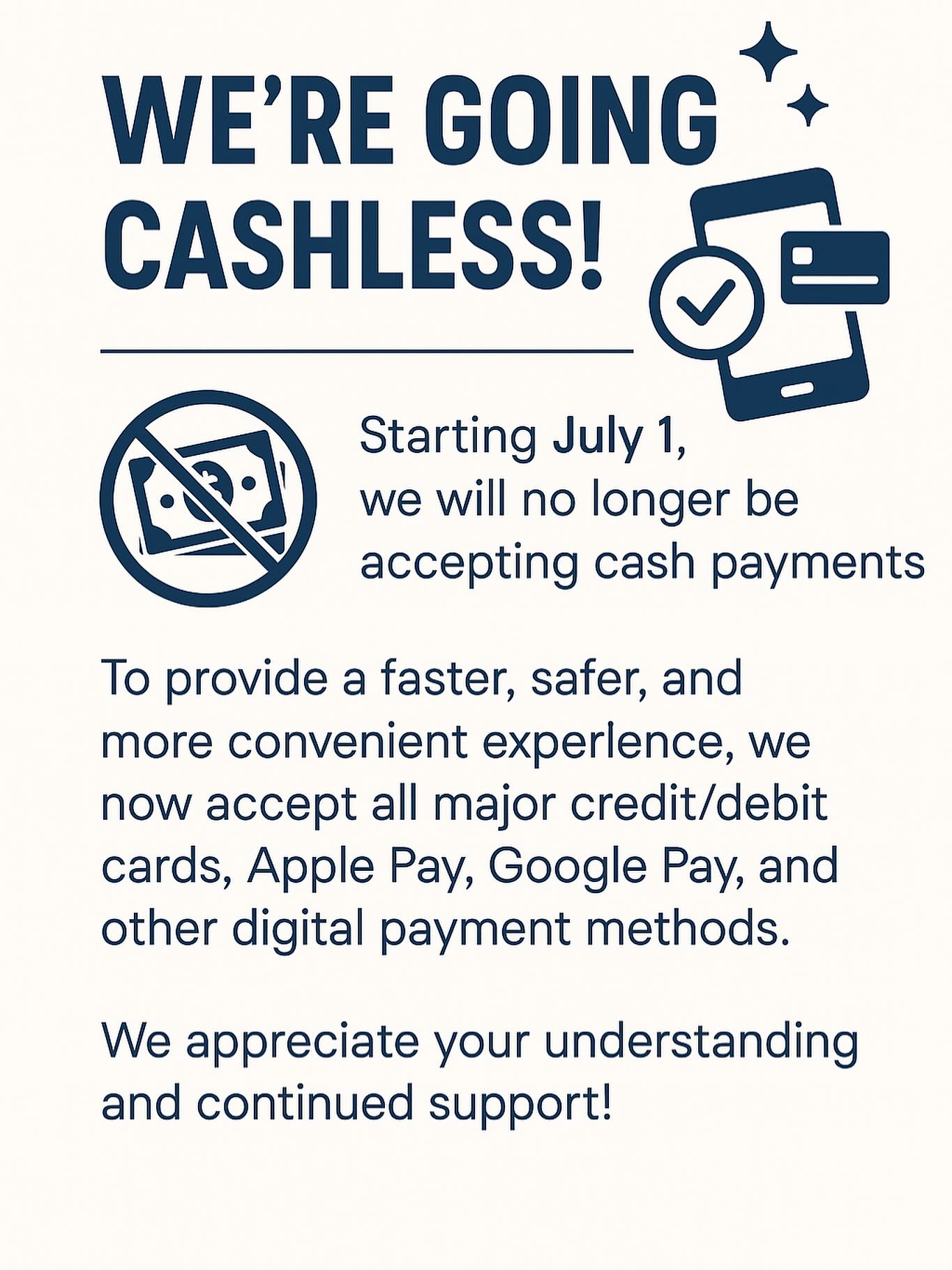 WE'RE GOING CASHLESS!

Starting July 1, we will no longer be accepting cash payments

To provide a faster, safer, and more convenient experlence, we now accept all major credit/debit cards, Apple Pay, Google Pay, and other digital payment methods.

We appreciate your understanding and continued support!